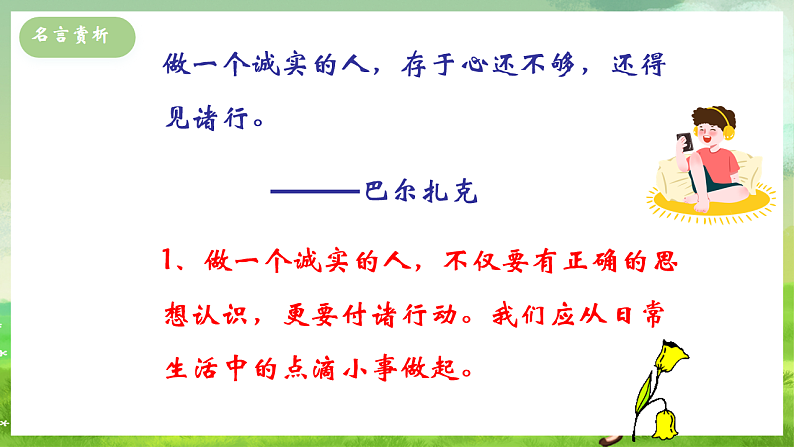 名言赏析

做一个诚实的人，存于心还不够，还得见诸行。

——巴尔扎克

1、做一个诚实的人，不仅要有正确的思想认识，更要付诸行动。我们应从日常生活中的点滴小事做起。